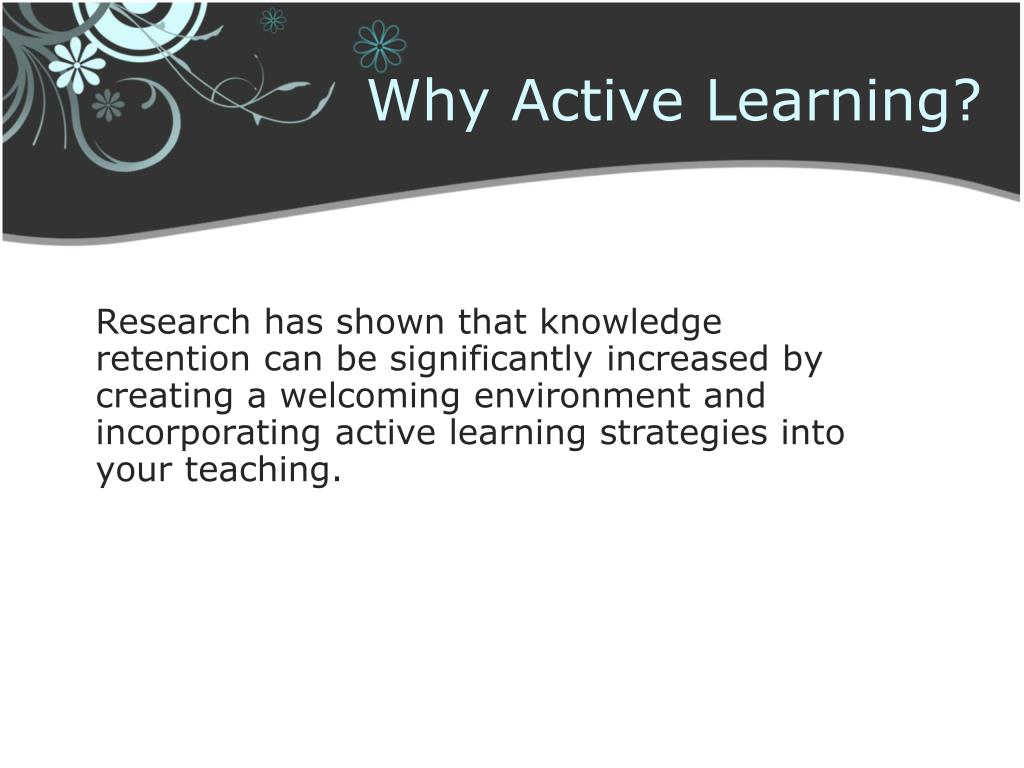 Why Active Learning?

Research has shown that knowledge retention can be significantly increased by creating a welcoming environment and incorporating active learning strategies into your teaching.